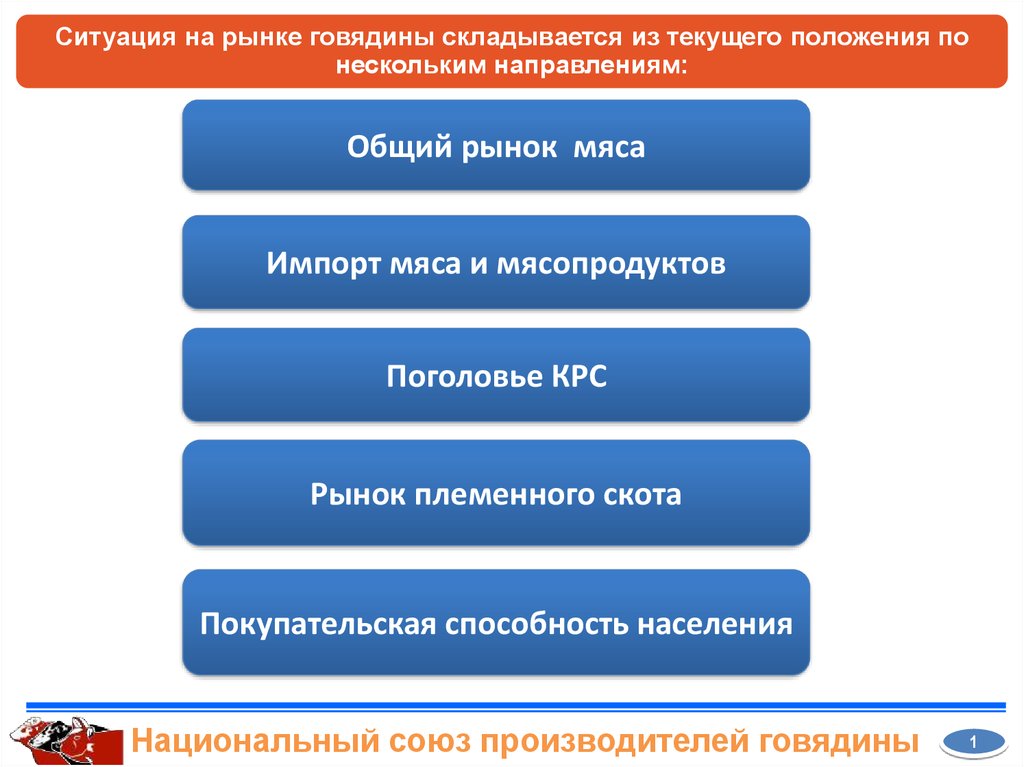 Ситуация на рынке говядины складывается из текущего положения по нескольким направлениям:

Общий рынок мяса

Импорт мяса и мясопродуктов

Поголовье КРС

Рынок племенного скота

Покупательская способность населения

Национальный союз производителей говядины

1